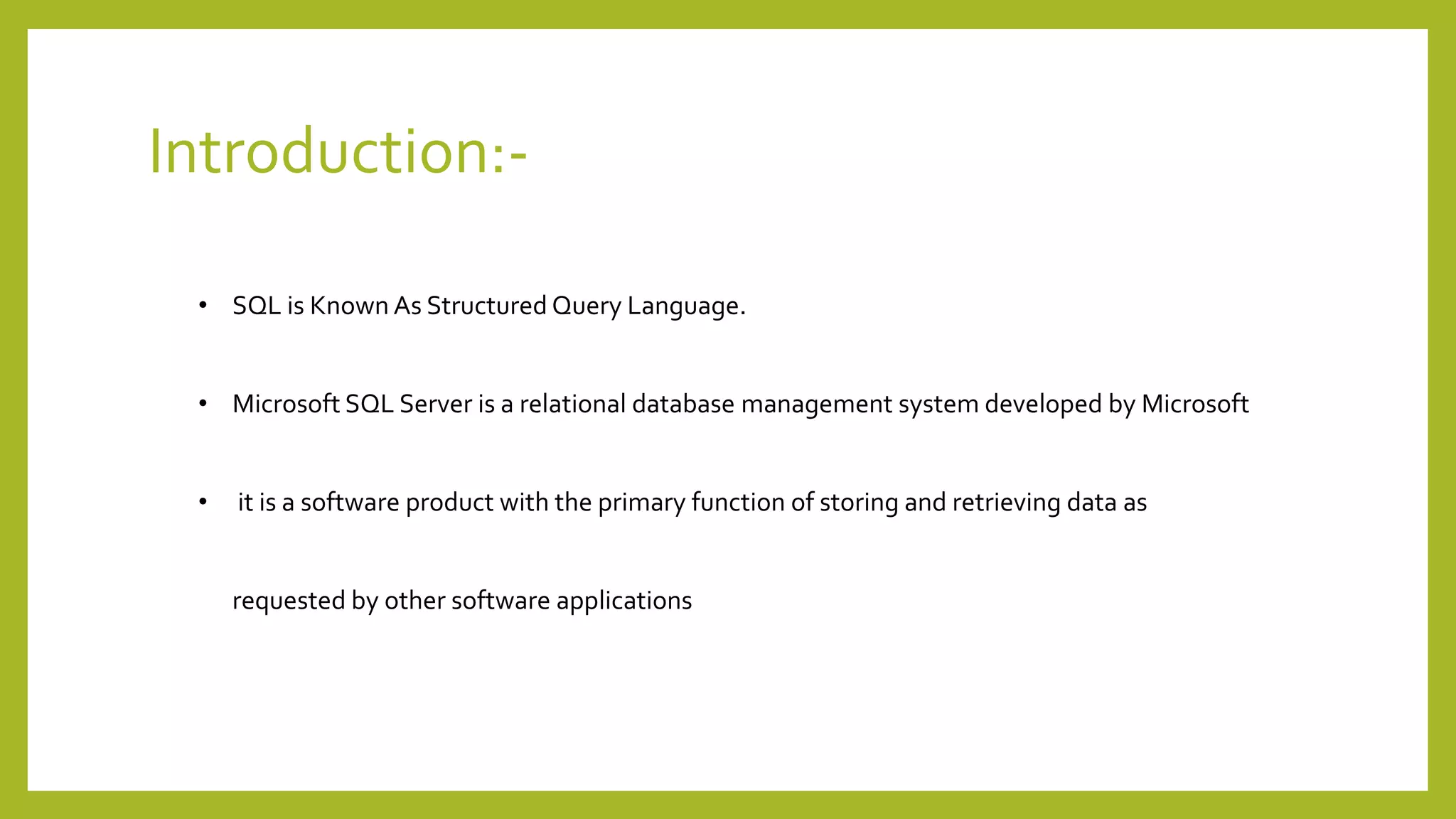 Introduction:-

• SQL is Known As Structured Query Language.

• Microsoft SQL Server is a relational database management system developed by Microsoft

• it is a software product with the primary function of storing and retrieving data as

requested by other software applications